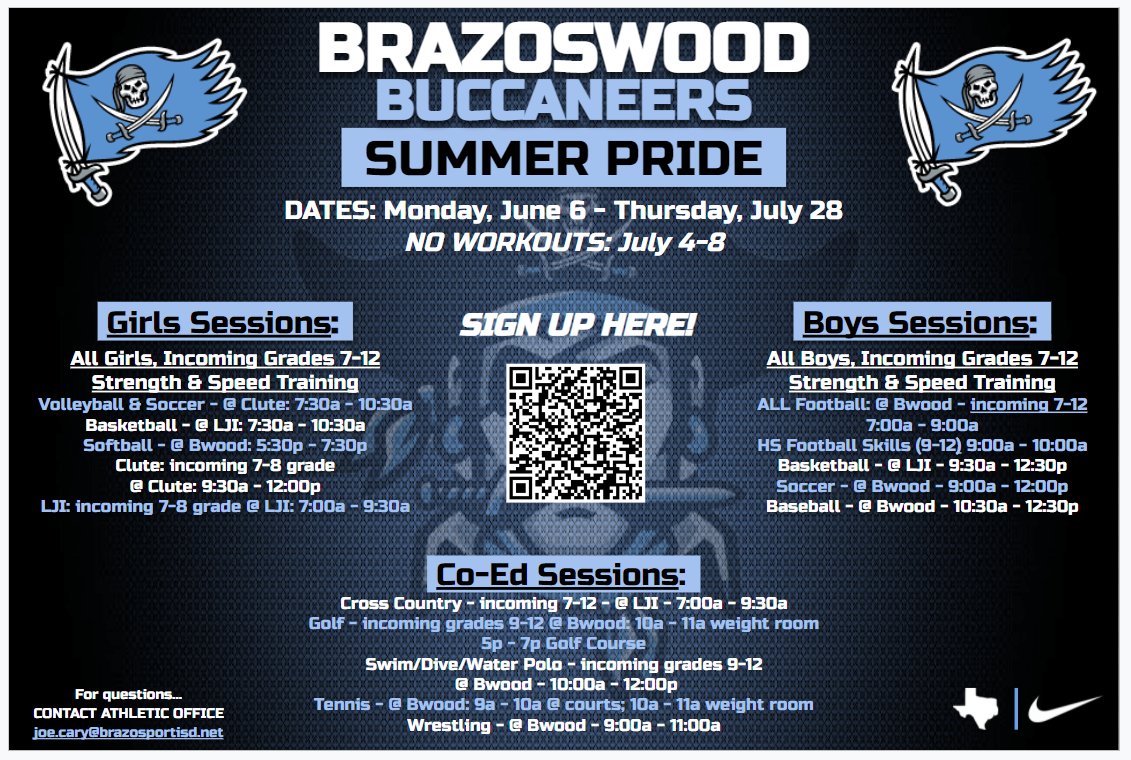 BRAZOSWOOD
BUCCANEERS
SUMMER PRIDE

DATES: Monday, June 6 - Thursday, July 28
NO WORKOUTS: July 4-8

Girls Sessions:
All Girls, Incoming Grades 7-12
Strength & Speed Training
Volleyball & Soccer - @ Clute: 7:30a - 10:30a
Basketball - @ LJI: 7:30a - 10:30a
Softball - @ Bwood: 5:30p - 7:30p
Clute: incoming 7-8 grade
@ Clute: 9:30a - 12:00p
LJI: incoming 7-8 grade @ LJI: 7:00a - 9:30a

SIGN UP HERE!

Boys Sessions:
All Boys, Incoming Grades 7-12
Strength & Speed Training
ALL Football: @ Bwood - incoming 7-12
7:00a - 9:00a
HS Football Skills (9-12) 9:00a - 10:00a
Basketball - @ LJI - 9:30a - 12:30p
Soccer - @ Bwood - 9:00a - 12:00p
Baseball - @ Bwood - 10:30a - 12:30p

Co-Ed Sessions:
Cross Country - incoming 7-12 - @ LJI - 7:00a - 9:30a
Golf - incoming grades 9-12 @ Bwood: 10a - 11a weight room
5p - 7p Golf Course
Swim/Dive/Water Polo - incoming grades 9-12
@ Bwood - 10:00a - 12:00p
Tennis - @ Bwood: 9a - 10a @ courts; 10a - 11a weight room
Wrestling - @ Bwood - 9:00a - 11:00a

For questions...
CONTACT ATHLETIC OFFICE
joe.cary@brazosportisd.net